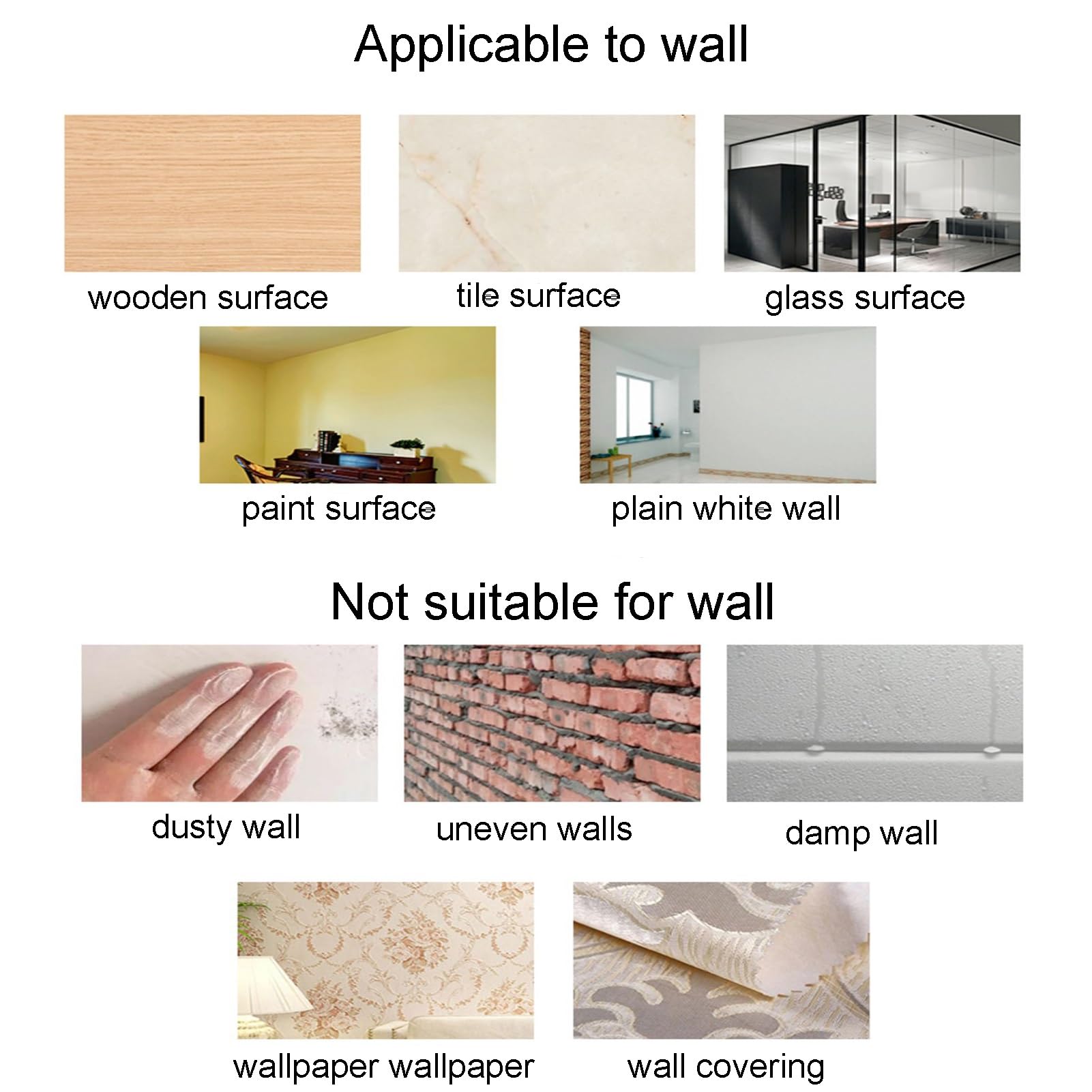 Applicable to wall

wooden surface

tile surface

glass surface

paint surface

plain white wall

Not suitable for wall

dusty wall

uneven walls

damp wall

wallpaper wallpaper

wall covering